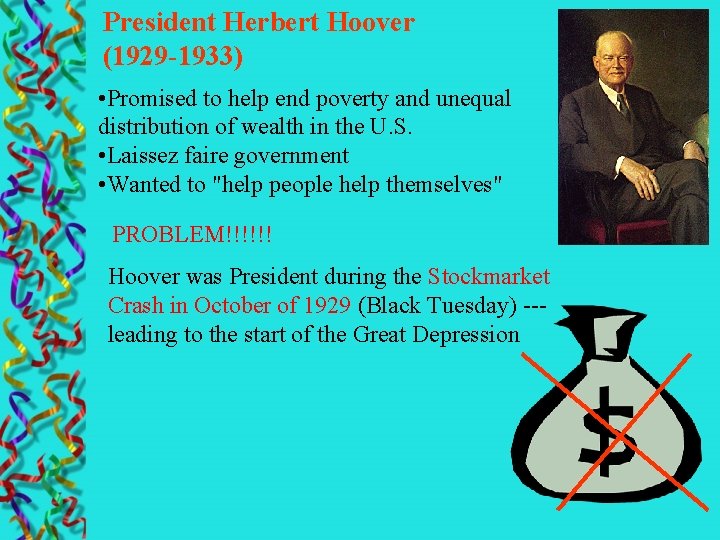 President Herbert Hoover
(1929-1933)

•Promised to help end poverty and unequal distribution of wealth in the U.S.
•Laissez faire government
•Wanted to "help people help themselves"

PROBLEM!!!!!!

Hoover was President during the Stockmarket Crash in October of 1929 (Black Tuesday) --- leading to the start of the Great Depression

$